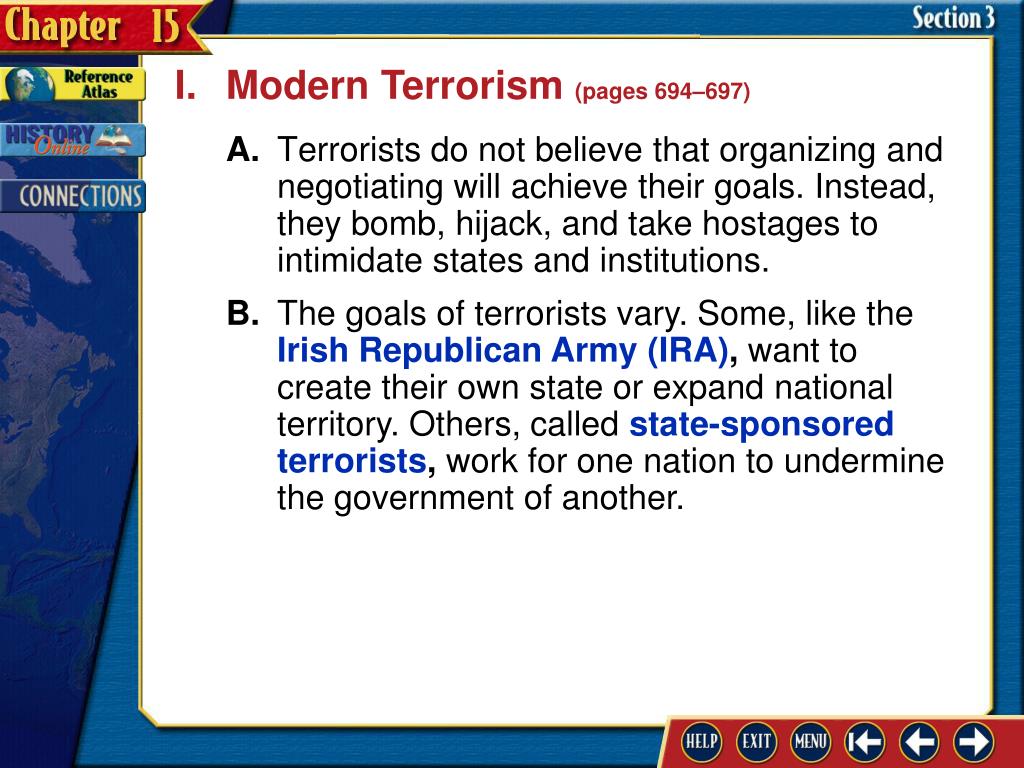 Chapter 15

Section 3

Reference Atlas

HISTORY Online

CONNECTIONS

I. Modern Terrorism (pages 694–697)

A. Terrorists do not believe that organizing and negotiating will achieve their goals. Instead, they bomb, hijack, and take hostages to intimidate states and institutions.

B. The goals of terrorists vary. Some, like the Irish Republican Army (IRA), want to create their own state or expand national territory. Others, called state-sponsored terrorists, work for one nation to undermine the government of another.

HELP EXIT MENU